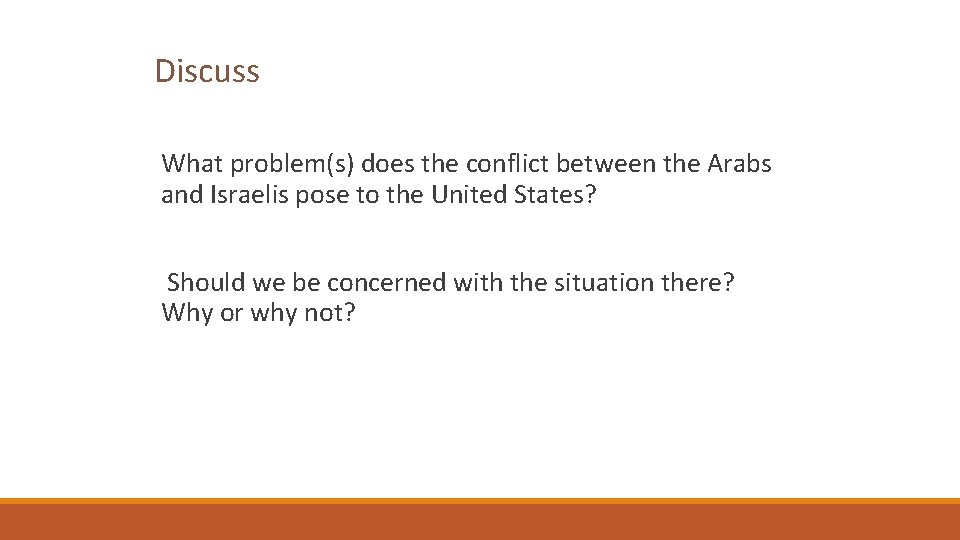 Discuss

What problem(s) does the conflict between the Arabs and Israelis pose to the United States?

Should we be concerned with the situation there? Why or why not?